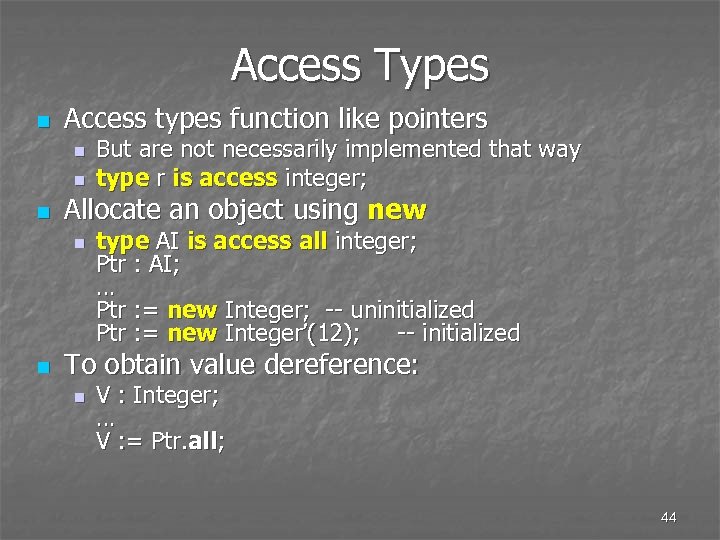 Access Types

Access types function like pointers

But are not necessarily implemented that way

type r is access integer;

Allocate an object using new

type AI is access all integer;
Ptr : AI;
…
Ptr := new Integer; -- uninitialized
Ptr := new Integer'(12); -- initialized

To obtain value dereference:

V : Integer;
…
V := Ptr.all;

44